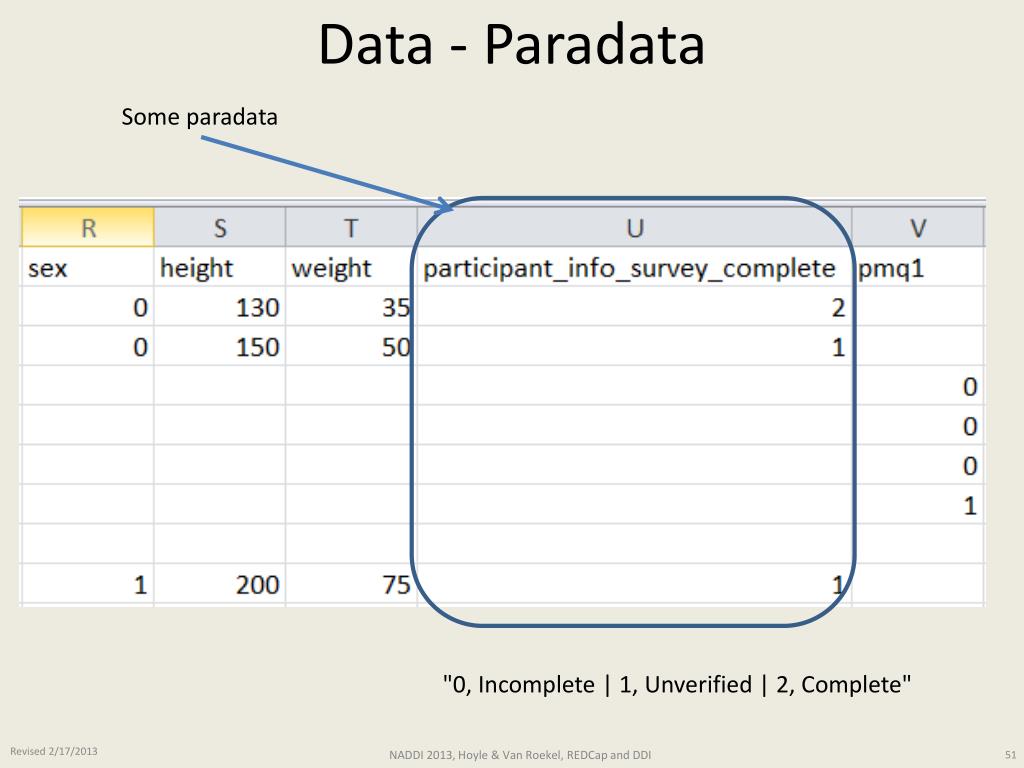 Data - Paradata

Some paradata

| R | S | T | U | V |
|---|---|---|---|---|
| sex | height | weight | participant_info_survey_complete | pmq1 |
| 0 | 130 | 35 | 2 | |
| 0 | 150 | 50 | 1 | |
| | | | | 0 |
| | | | | 0 |
| | | | | 0 |
| | | | | 1 |
| | | | | |
| 1 | 200 | 75 | 1 | |

"0, Incomplete | 1, Unverified | 2, Complete"

Revised 2/17/2013

NADDI 2013, Hoyle & Van Roekel, REDCap and DDI

51